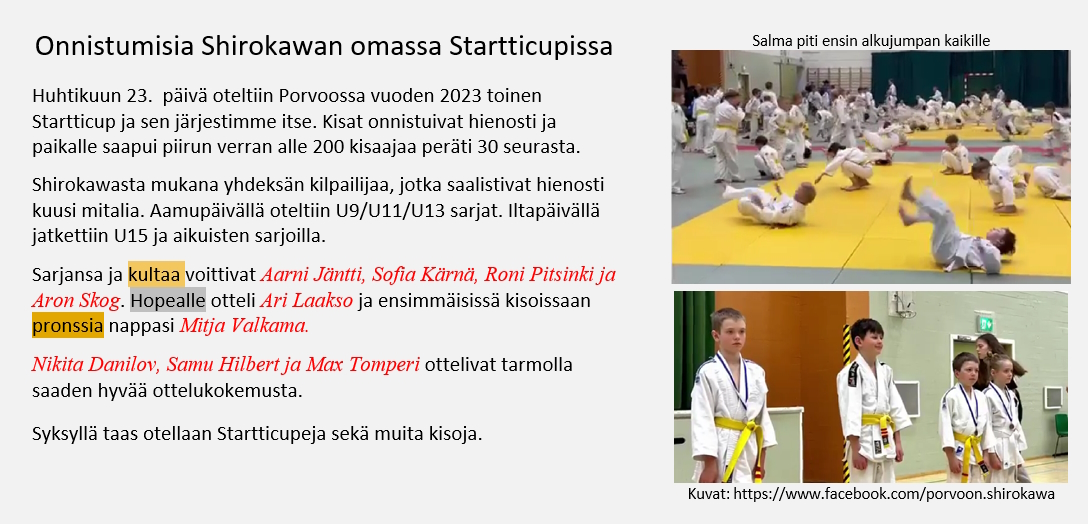 Onnistumisia Shirokawan omassa Startticupissa

Huhtikuun 23. päivä oteltiin Porvoossa vuoden 2023 toinen Startticup ja sen järjestimme itse. Kisat onnistuivat hienosti ja paikalle saapui piirun verran alle 200 kisaajaa peräti 30 seurasta.

Shirokawasta mukana yhdeksän kilpailijaa, jotka saalistivat hienosti kuusi mitalia. Aamupäivällä oteltiin U9/U11/U13 sarjat. Iltapäivällä jatkettiin U15 ja aikuisten sarjoilla.

Sarjansa ja kultaa voittivat Aarni Jäntti, Sofia Kärnä, Roni Pitsinki ja Aron Skog. Hopealle otteli Ari Laakso ja ensimmäisissä kisoissaan pronssia nappasi Mitja Valkama.

Nikita Danilov, Samu Hilbert ja Max Tomperi ottelivat tarmolla saaden hyvää ottelukokemusta.

Syksyllä taas otellaan Startticupeja sekä muita kisoja.

Salma piti ensin alkujumpan kaikille

Kuvat: https://www.facebook.com/porvoon.shirokawa